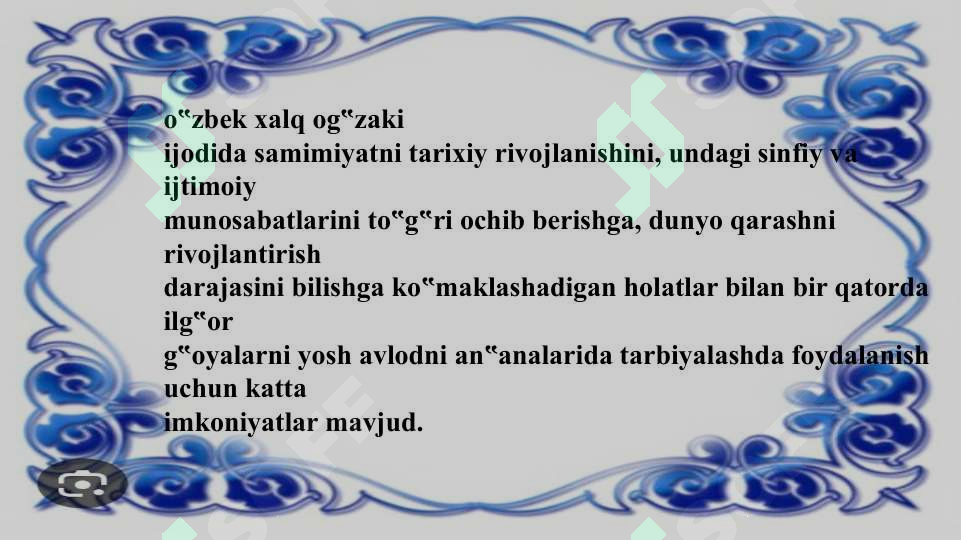 o‟zbek xalq og‟zaki
ijodida samimiyatni tarixiy rivojlanishini, undagi sinfiy va ijtimoiy
munosabatlarini to‟g‟ri ochib berishga, dunyo qarashni rivojlantirish
darajasini bilishga ko‟maklashadigan holatlar bilan bir qatorda ilg‟or
g‟oyalarni yosh avlodni an‟analarida tarbiyalashda foydalanish uchun katta
imkoniyatlar mavjud.